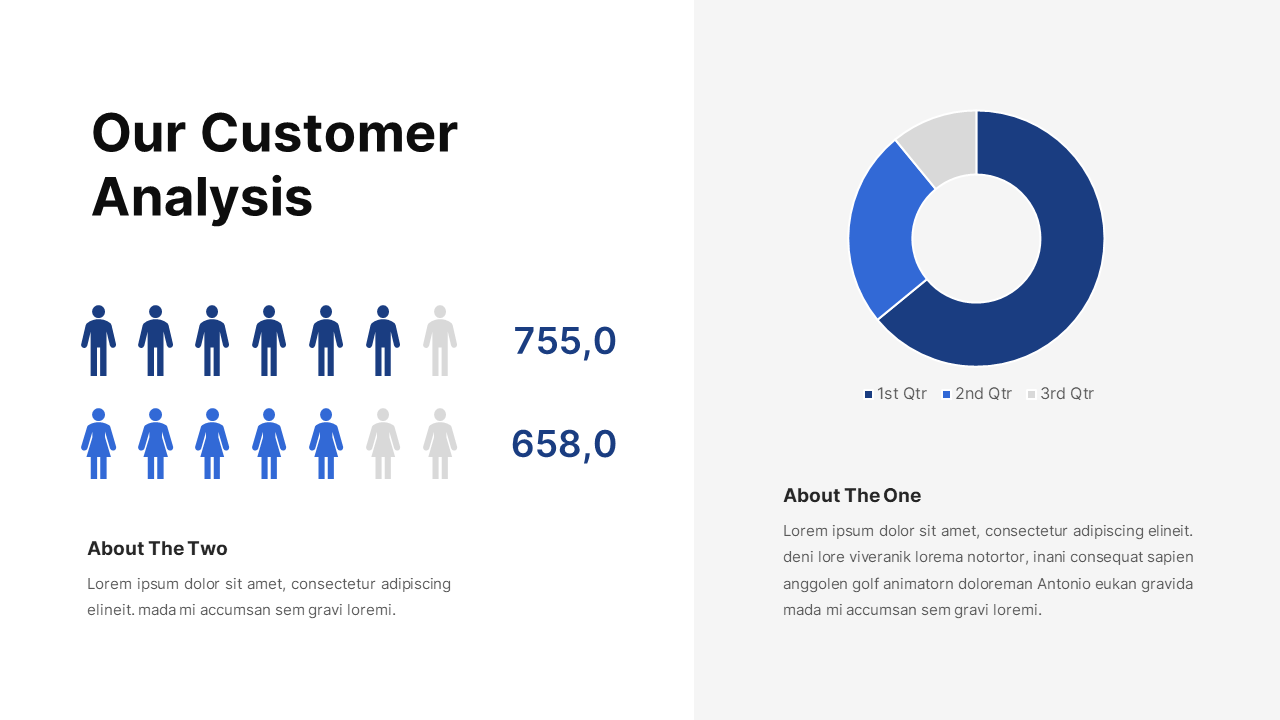 Our Customer Analysis

755,0

658,0

About The Two

Lorem ipsum dolor sit amet, consectetur adipiscing elineit. mada mi accumsan sem gravi loremi.

1st Qtr 2nd Qtr 3rd Qtr

About The One

Lorem ipsum dolor sit amet, consectetur adipiscing elineit. deni lore viveranik lorema notortor, inani consequat sapien anggolen golf animatorn doloreman Antonio eukan gravida mada mi accumsan sem gravi loremi.